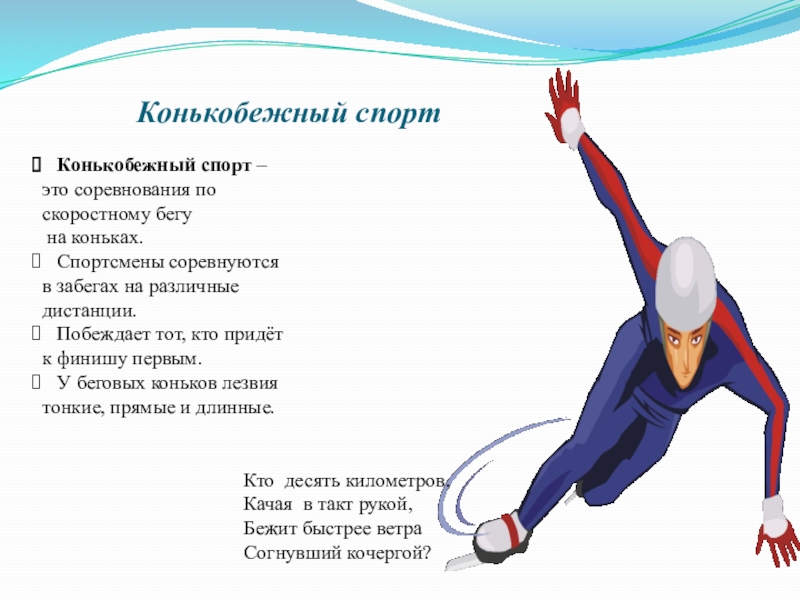 Конькобежный спорт

 Конькобежный спорт – это соревнования по скоростному бегу на коньках.
 Спортсмены соревнуются в забегах на различные дистанции.
 Побеждает тот, кто придёт к финишу первым.
 У беговых коньков лезвия тонкие, прямые и длинные.

Кто десять километров,
Качая в такт рукой,
Бежит быстрее ветра
Согнувший кочергой?